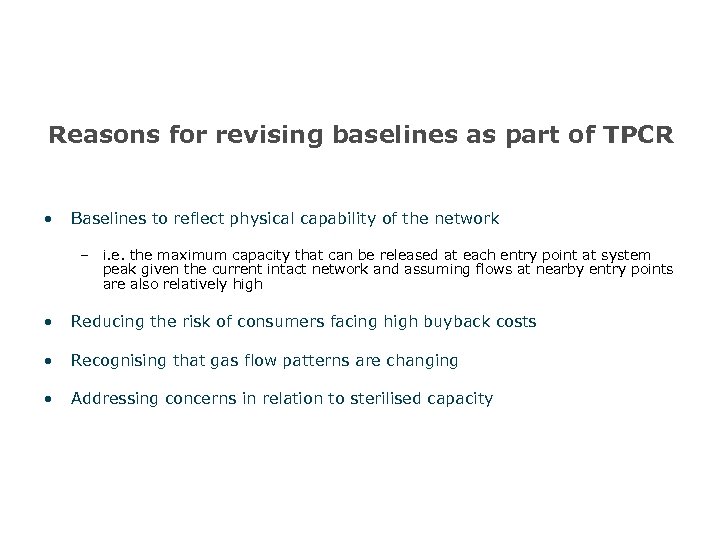 Reasons for revising baselines as part of TPCR

• Baselines to reflect physical capability of the network

– i.e. the maximum capacity that can be released at each entry point at system peak given the current intact network and assuming flows at nearby entry points are also relatively high

• Reducing the risk of consumers facing high buyback costs

• Recognising that gas flow patterns are changing

• Addressing concerns in relation to sterilised capacity